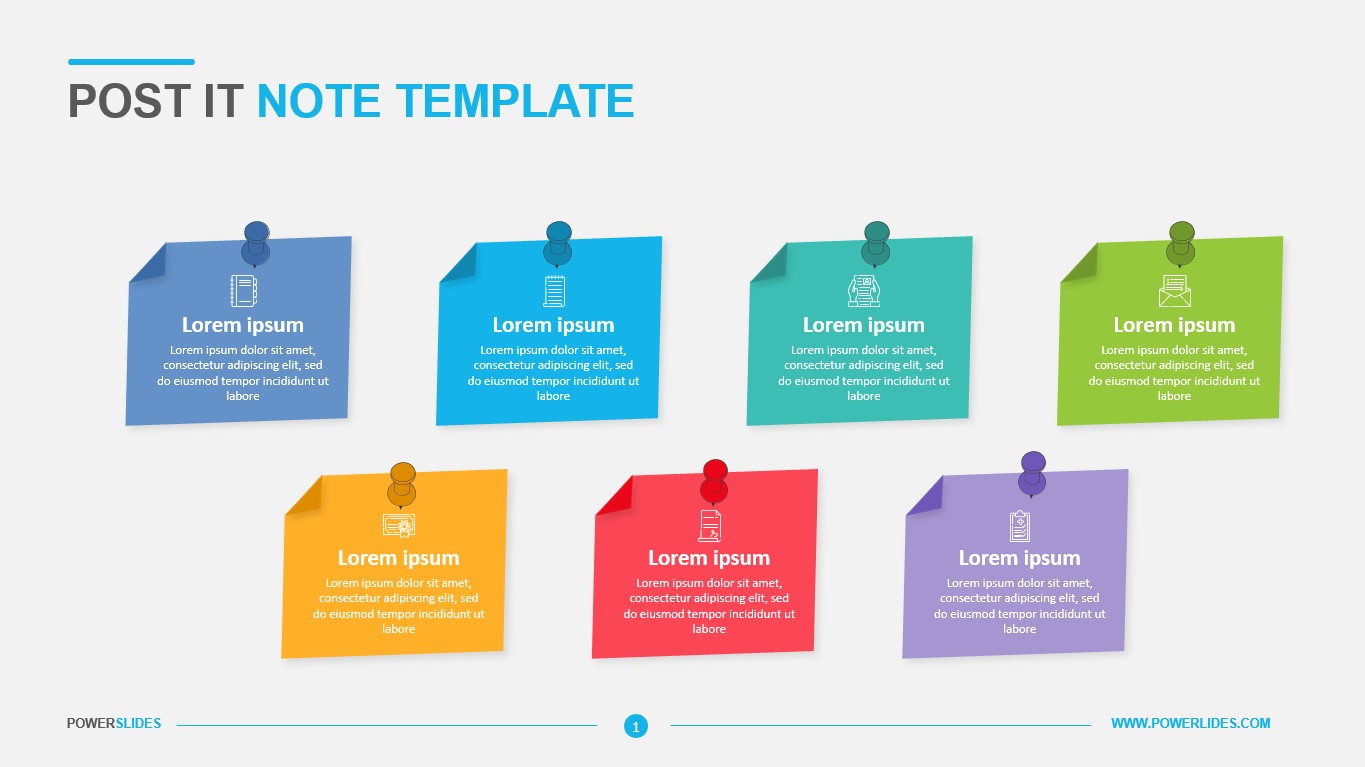 POST IT NOTE TEMPLATE

Lorem ipsum
Lorem ipsum dolor sit amet, consectetur adipiscing elit, sed do eiusmod tempor incididunt ut labore

Lorem ipsum
Lorem ipsum dolor sit amet, consectetur adipiscing elit, sed do eiusmod tempor incididunt ut labore

Lorem ipsum
Lorem ipsum dolor sit amet, consectetur adipiscing elit, sed do eiusmod tempor incididunt ut labore

Lorem ipsum
Lorem ipsum dolor sit amet, consectetur adipiscing elit, sed do eiusmod tempor incididunt ut labore

Lorem ipsum
Lorem ipsum dolor sit amet, consectetur adipiscing elit, sed do eiusmod tempor incididunt ut labore

Lorem ipsum
Lorem ipsum dolor sit amet, consectetur adipiscing elit, sed do eiusmod tempor incididunt ut labore

Lorem ipsum
Lorem ipsum dolor sit amet, consectetur adipiscing elit, sed do eiusmod tempor incididunt ut labore

POWERSLIDES
1
WWW.POWERLIDES.COM